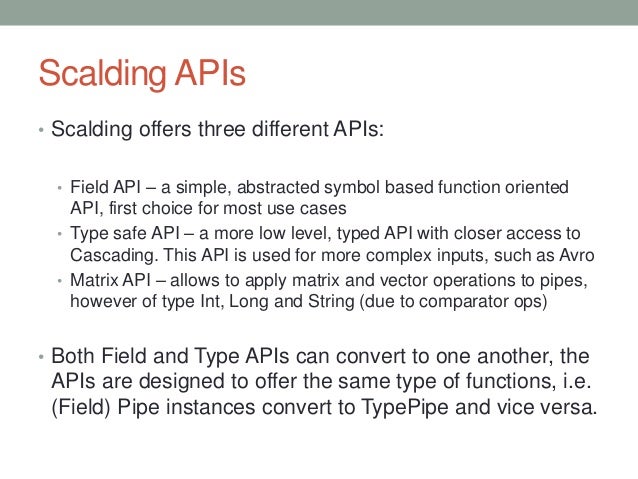 Scalding APIs

• Scalding offers three different APIs:

• Field API – a simple, abstracted symbol based function oriented API, first choice for most use cases
• Type safe API – a more low level, typed API with closer access to Cascading. This API is used for more complex inputs, such as Avro
• Matrix API – allows to apply matrix and vector operations to pipes, however of type Int, Long and String (due to comparator ops)

• Both Field and Type APIs can convert to one another, the APIs are designed to offer the same type of functions, i.e. (Field) Pipe instances convert to TypePipe and vice versa.